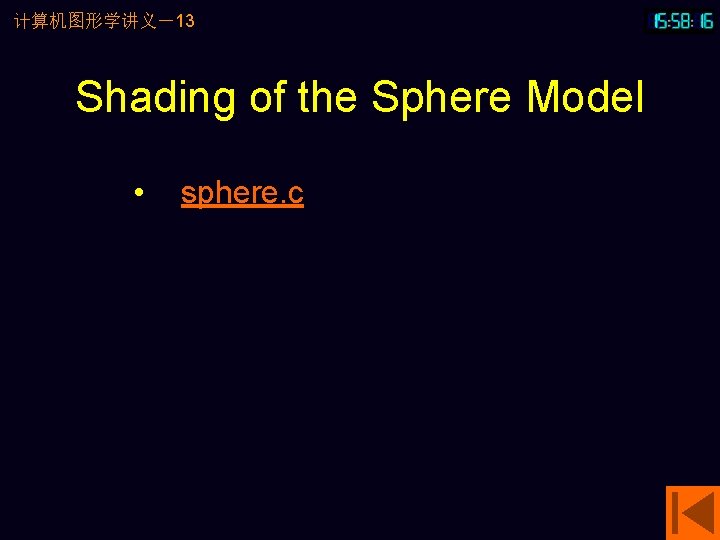 计算机图形学讲义－13

15:58:16

Shading of the Sphere Model

• sphere.c